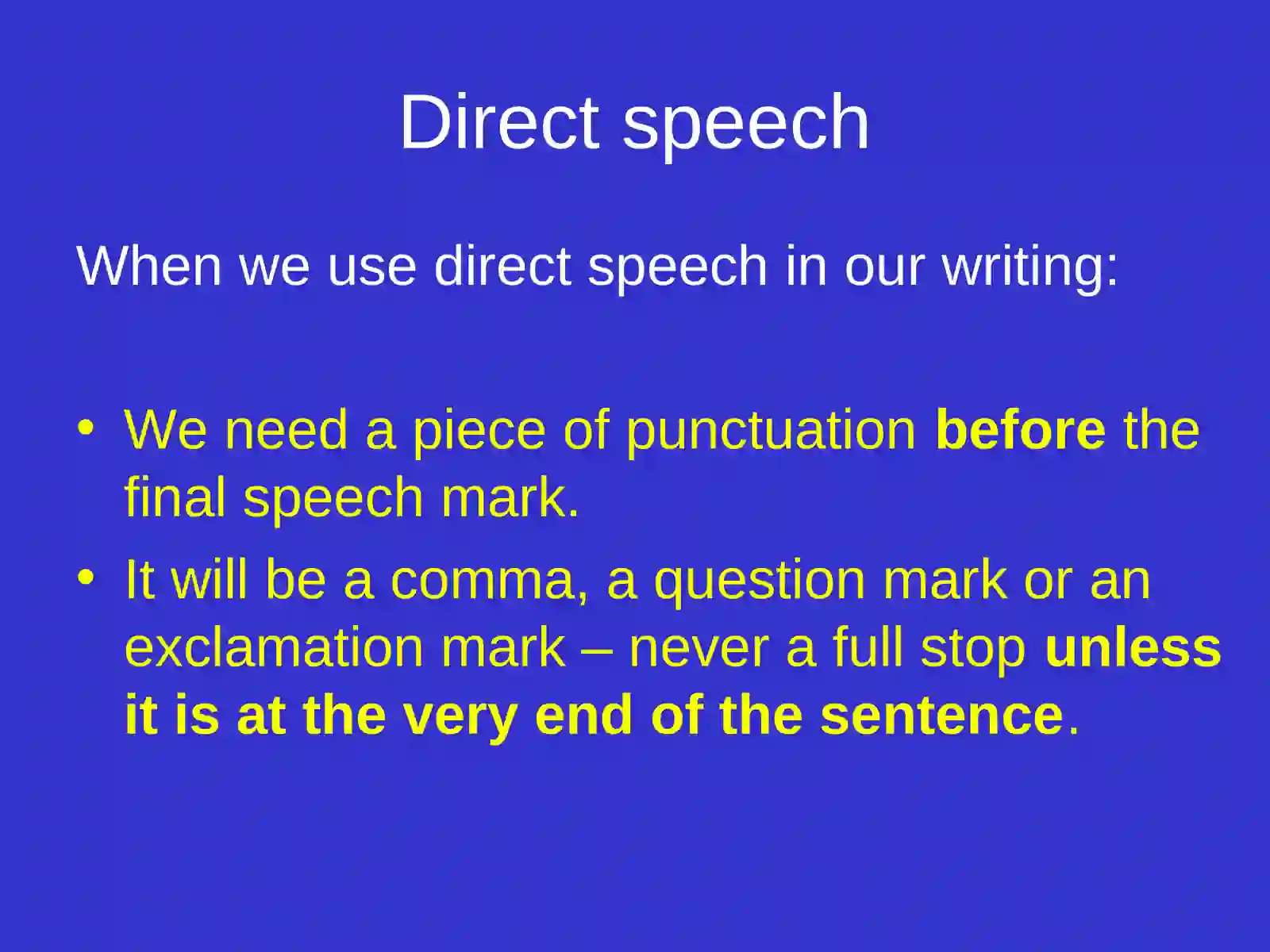 Direct speech

When we use direct speech in our writing:

• We need a piece of punctuation before the final speech mark.
• It will be a comma, a question mark or an exclamation mark – never a full stop unless it is at the very end of the sentence.